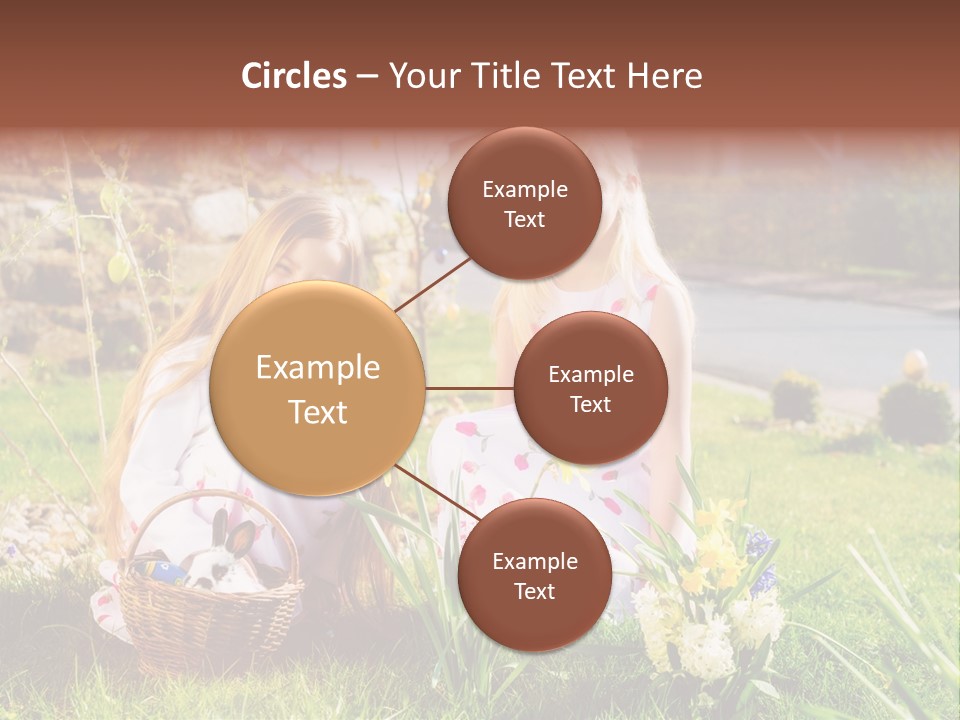 Circles – Your Title Text Here

Example Text

Example Text

Example Text

Example Text